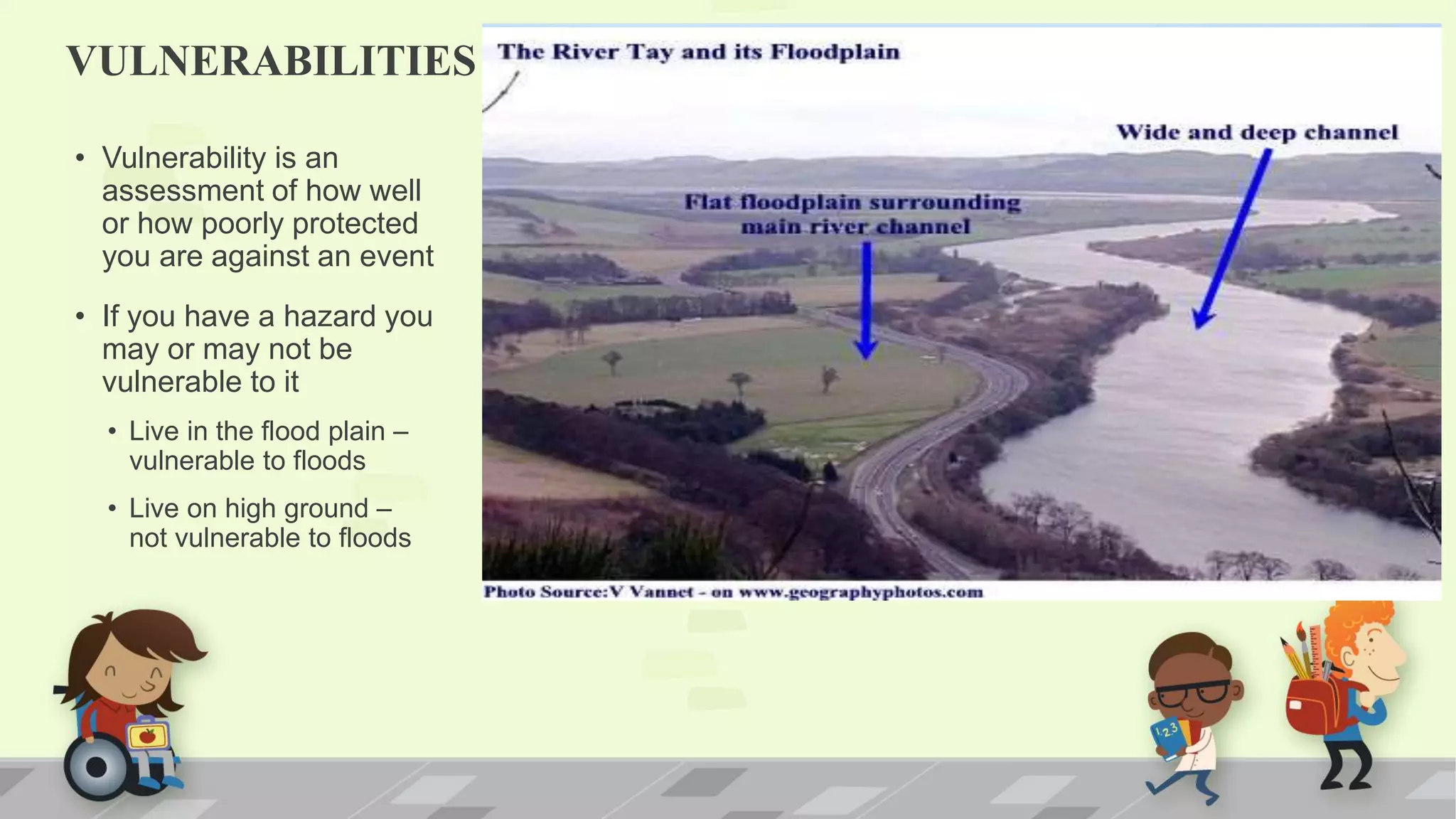 VULNERABILITIES

• Vulnerability is an assessment of how well or how poorly protected you are against an event

• If you have a hazard you may or may not be vulnerable to it

• Live in the flood plain – vulnerable to floods

• Live on high ground – not vulnerable to floods

The River Tay and its Floodplain

Wide and deep channel

Flat floodplain surrounding main river channel

Photo Source:V Vannet - on www.geographyphotos.com

123